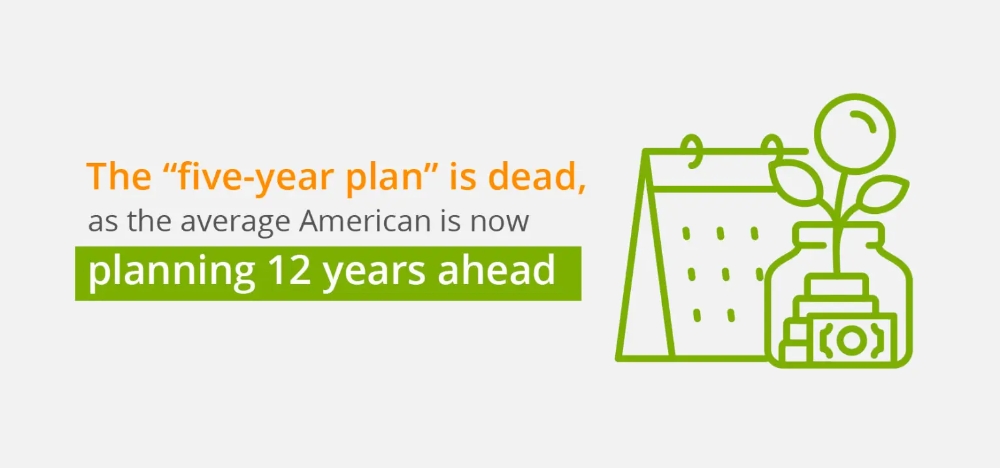 The “five-year plan” is dead, as the average American is now planning 12 years ahead